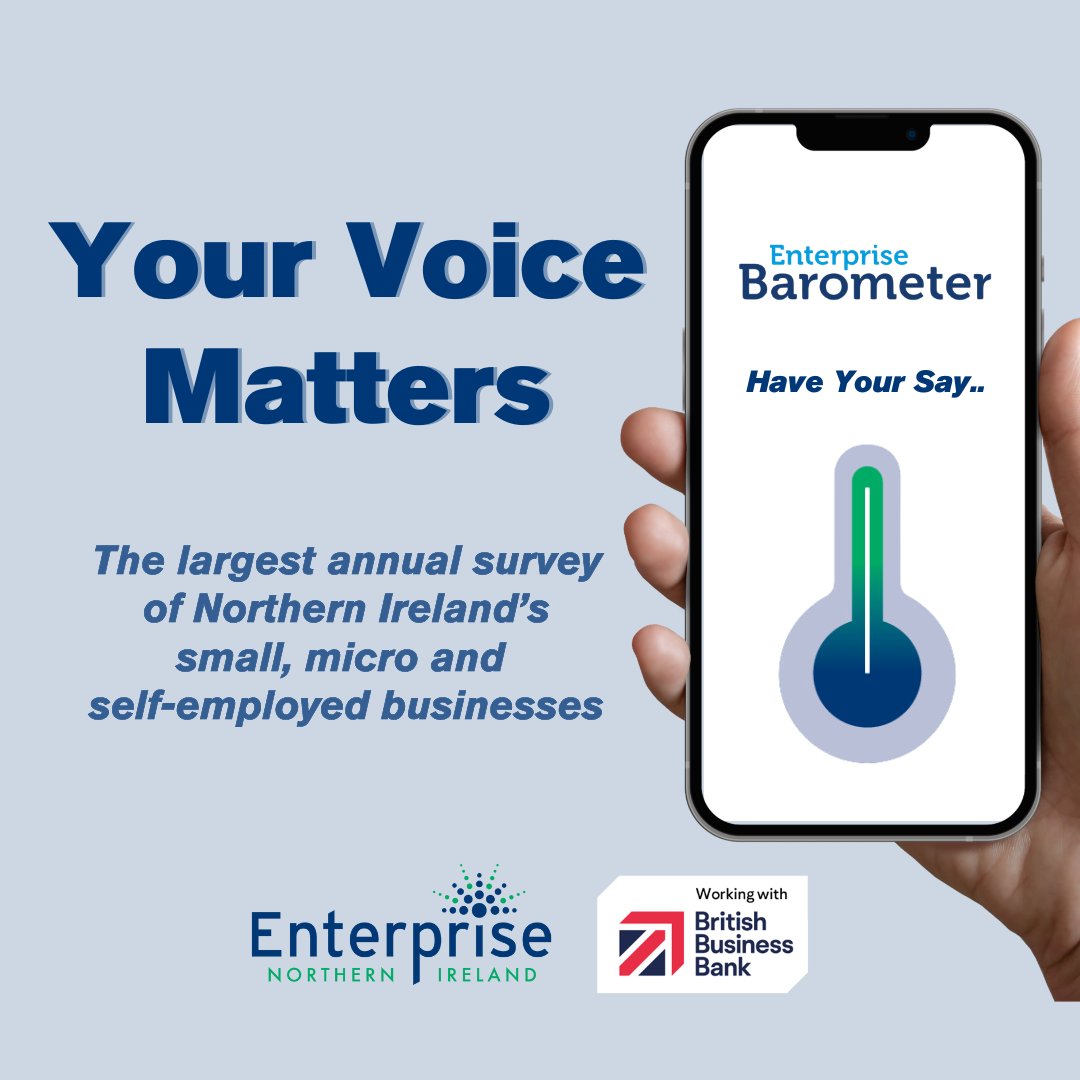 Your Voice Matters

The largest annual survey of Northern Ireland's small, micro and self-employed businesses

Enterprise Barometer

Have Your Say..

Enterprise
NORTHERN IRELAND

Working with
British Business Bank